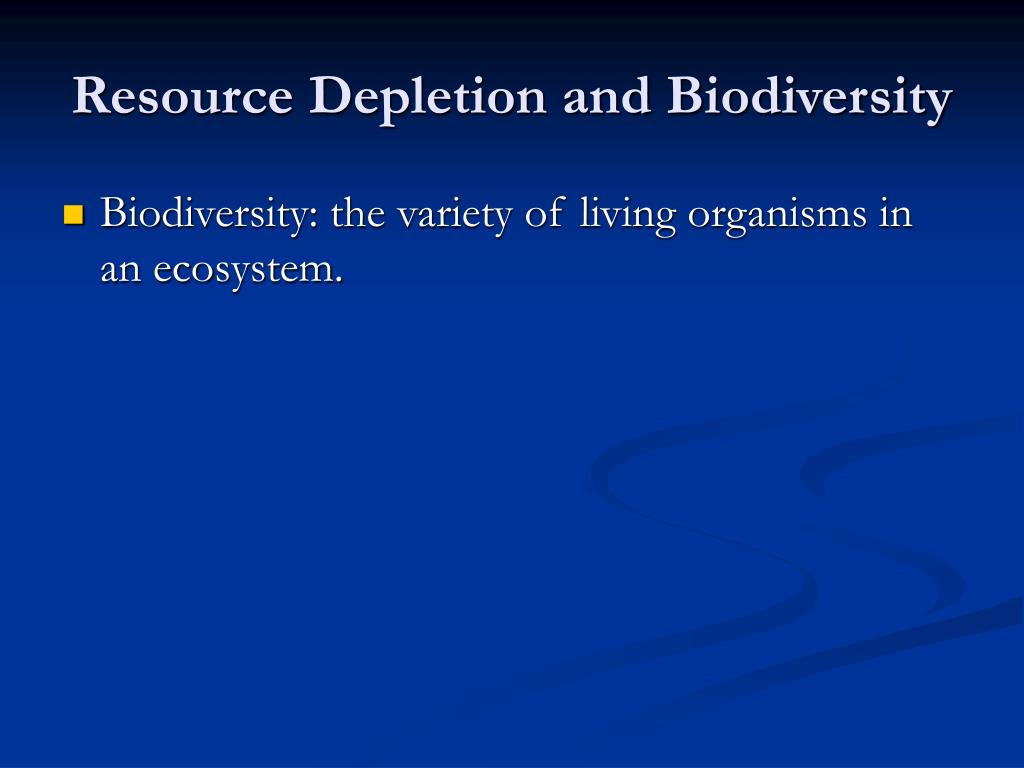 Resource Depletion and Biodiversity

Biodiversity: the variety of living organisms in an ecosystem.